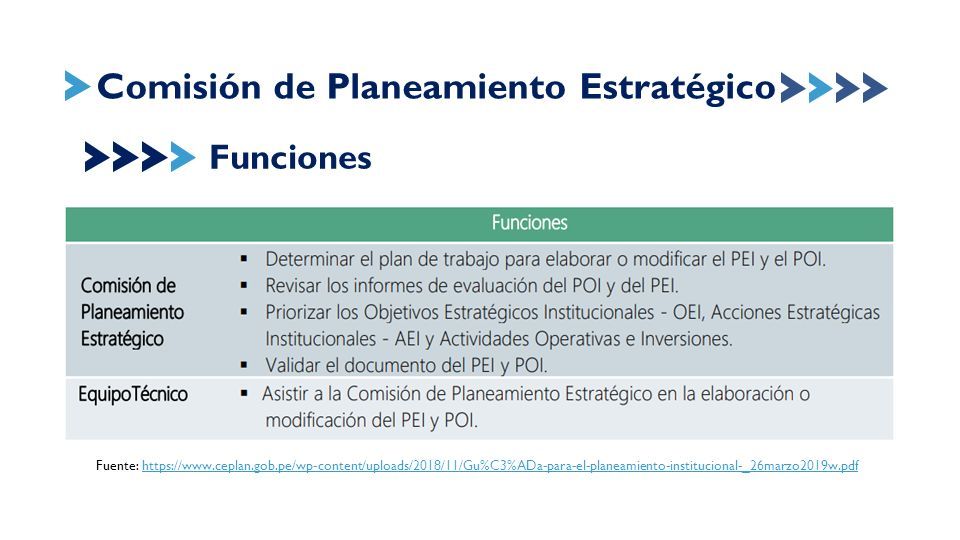 Comisión de Planeamiento Estratégico

Funciones

| | Funciones |
|---|---|
| Comisión de Planeamiento Estratégico | ▪ Determinar el plan de trabajo para elaborar o modificar el PEI y el POI. ▪ Revisar los informes de evaluación del POI y del PEI. ▪ Priorizar los Objetivos Estratégicos Institucionales - OEI, Acciones Estratégicas Institucionales - AEI y Actividades Operativas e Inversiones. ▪ Validar el documento del PEI y POI. |
| EquipoTécnico | ▪ Asistir a la Comisión de Planeamiento Estratégico en la elaboración o modificación del PEI y POI. |

Fuente: https://www.ceplan.gob.pe/wp-content/uploads/2018/11/Gu%C3%ADa-para-el-planeamiento-institucional-_26marzo2019w.pdf